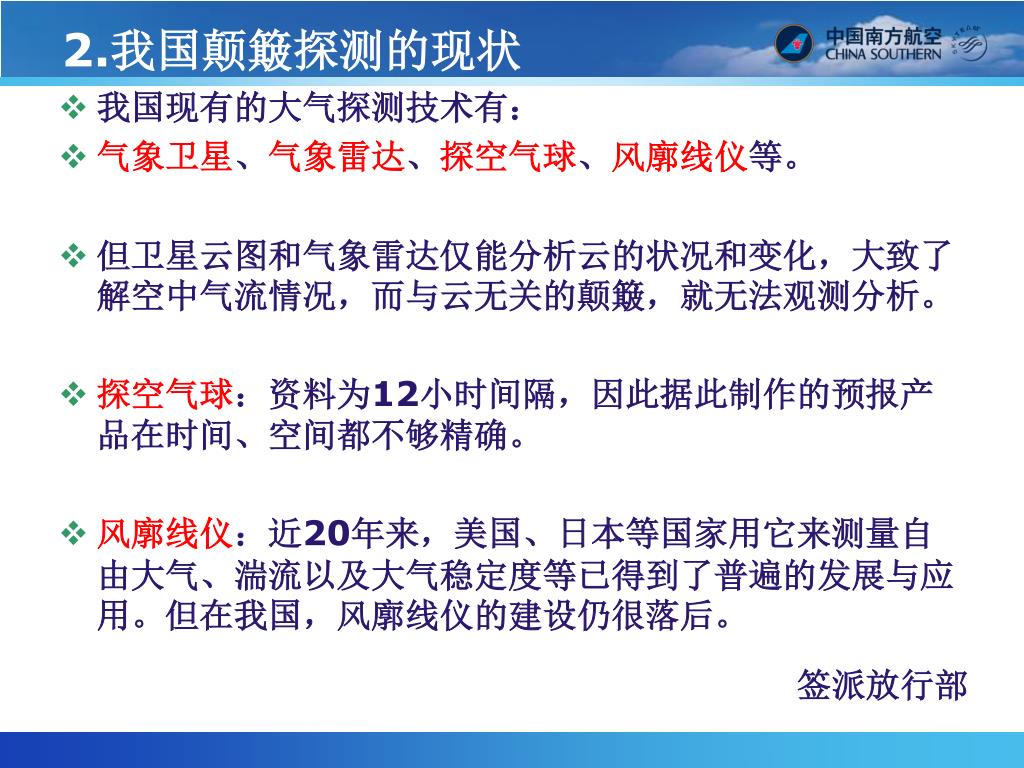 2.我国颠簸探测的现状

中国南方航空
CHINA SOUTHERN

❖ 我国现有的大气探测技术有：
❖ 气象卫星、气象雷达、探空气球、风廓线仪等。

❖ 但卫星云图和气象雷达仅能分析云的状况和变化，大致了解空中气流情况，而与云无关的颠簸，就无法观测分析。

❖ 探空气球：资料为12小时间隔，因此据此制作的预报产品在时间、空间都不够精确。

❖ 风廓线仪：近20年来，美国、日本等国家用它来测量自由大气、湍流以及大气稳定度等已得到了普遍的发展与应用。但在我国，风廓线仪的建设仍很落后。

签派放行部